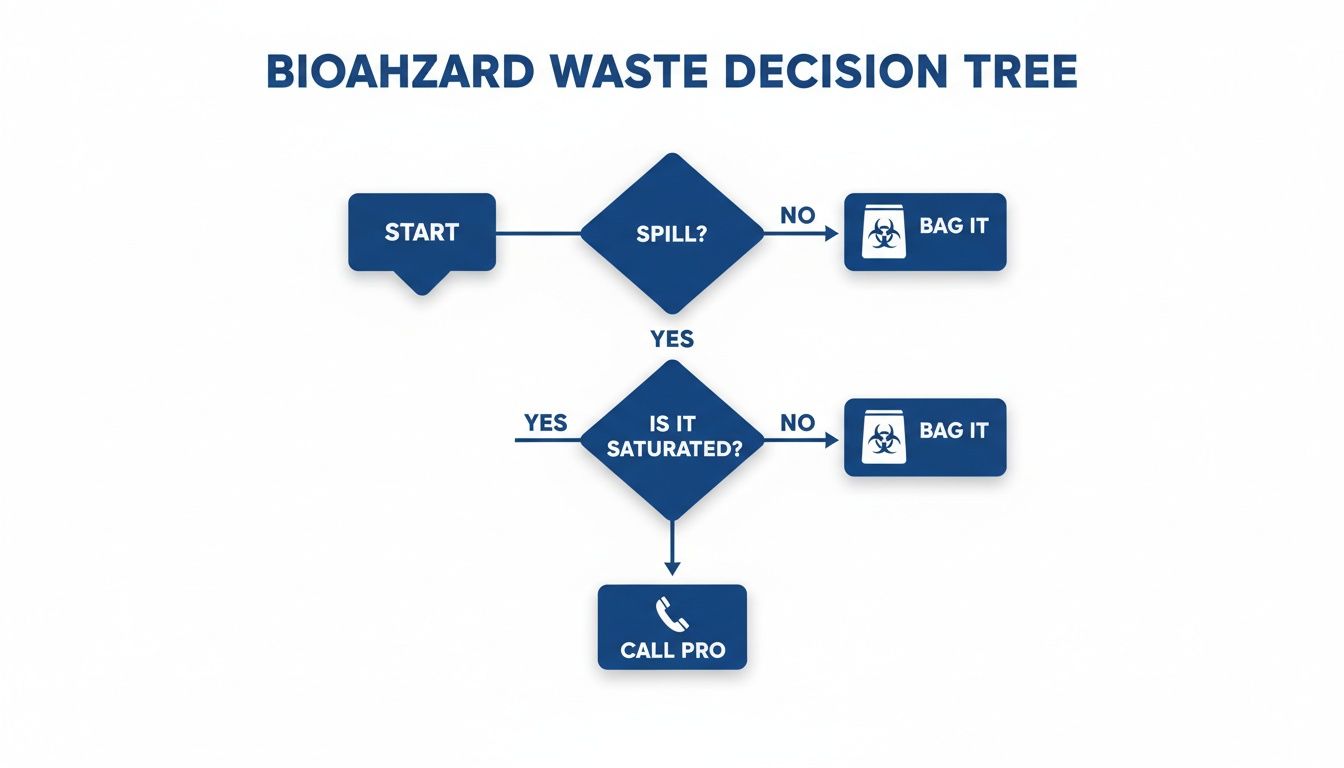 BIOAHZARD WASTE DECISION TREE

START

SPILL?

NO

BAG IT

YES

YES

IS IT SATURATED?

NO

BAG IT

CALL PRO